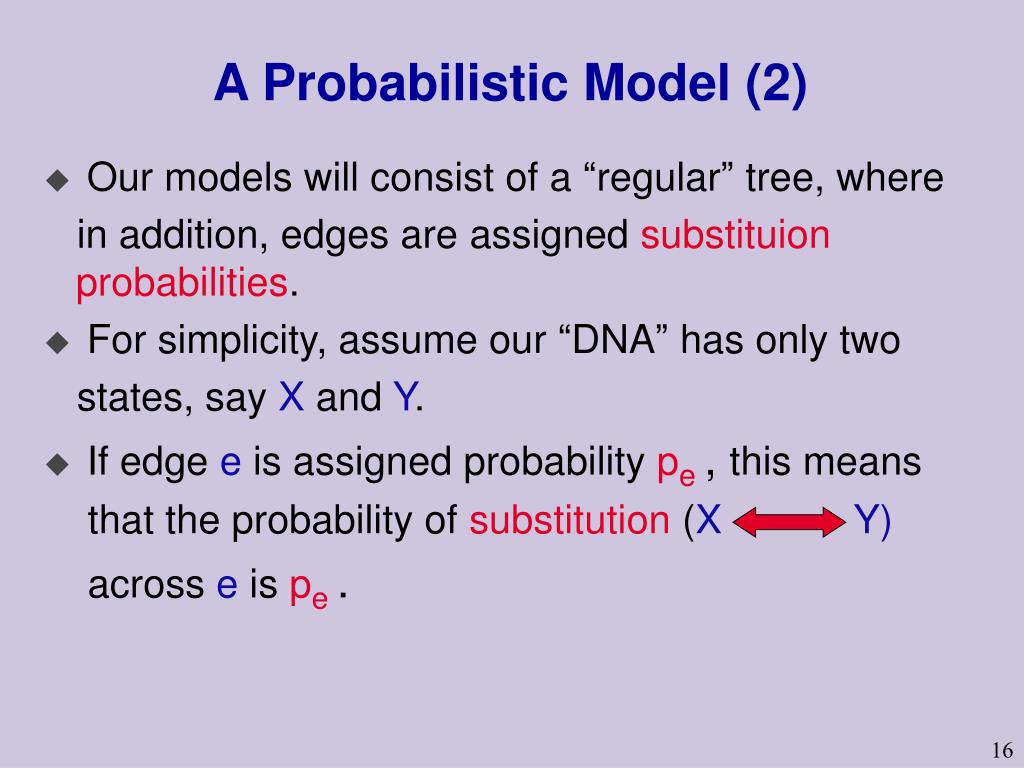 A Probabilistic Model (2)

Our models will consist of a “regular” tree, where in addition, edges are assigned substituion probabilities.

For simplicity, assume our “DNA” has only two states, say X and Y.

If edge e is assigned probability $p_e$ , this means that the probability of substitution (X $\leftrightarrow$ Y) across e is $p_e$ .

16